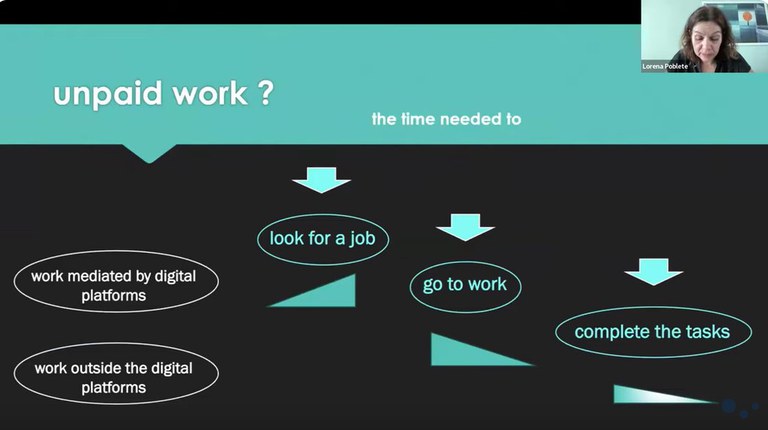 Lorena Poblete

unpaid work ?

the time needed to

look for a job

go to work

complete the tasks

work mediated by digital platforms

work outside the digital platforms